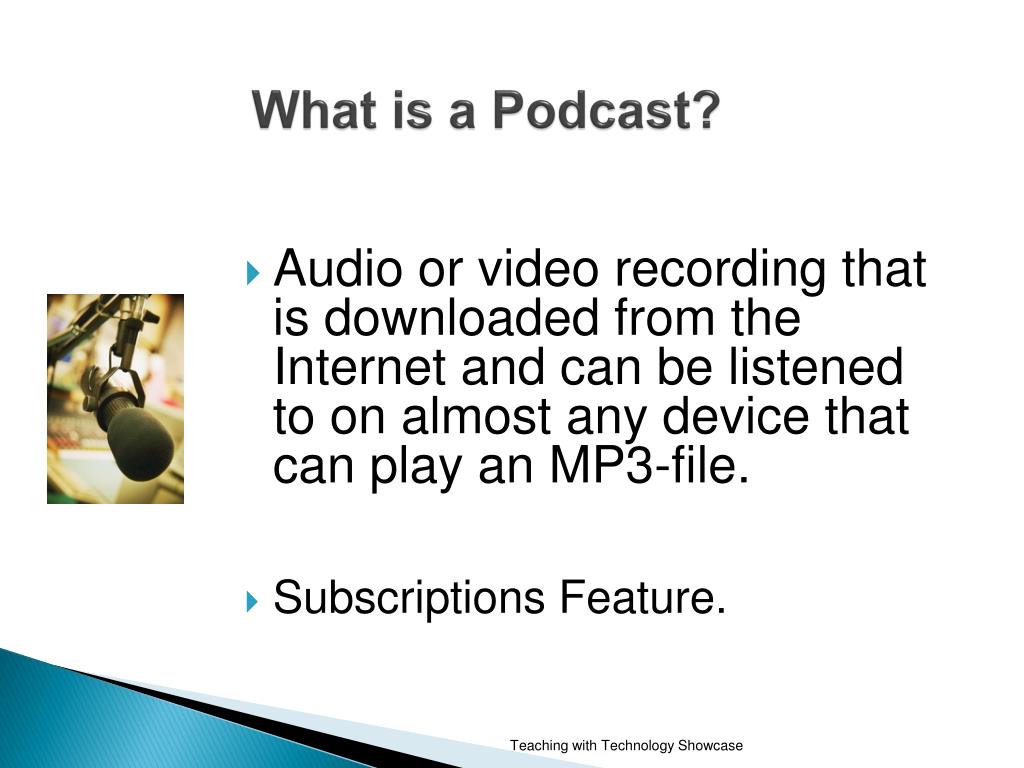 What is a Podcast?

Audio or video recording that is downloaded from the Internet and can be listened to on almost any device that can play an MP3-file.

Subscriptions Feature.

Teaching with Technology Showcase